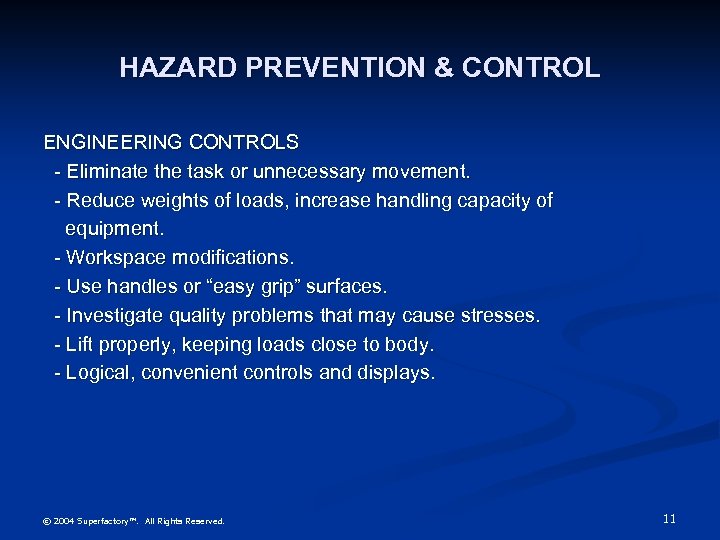 HAZARD PREVENTION & CONTROL

ENGINEERING CONTROLS

- Eliminate the task or unnecessary movement.

- Reduce weights of loads, increase handling capacity of equipment.

- Workspace modifications.

- Use handles or “easy grip” surfaces.

- Investigate quality problems that may cause stresses.

- Lift properly, keeping loads close to body.

- Logical, convenient controls and displays.

© 2004 Superfactory™. All Rights Reserved.

11